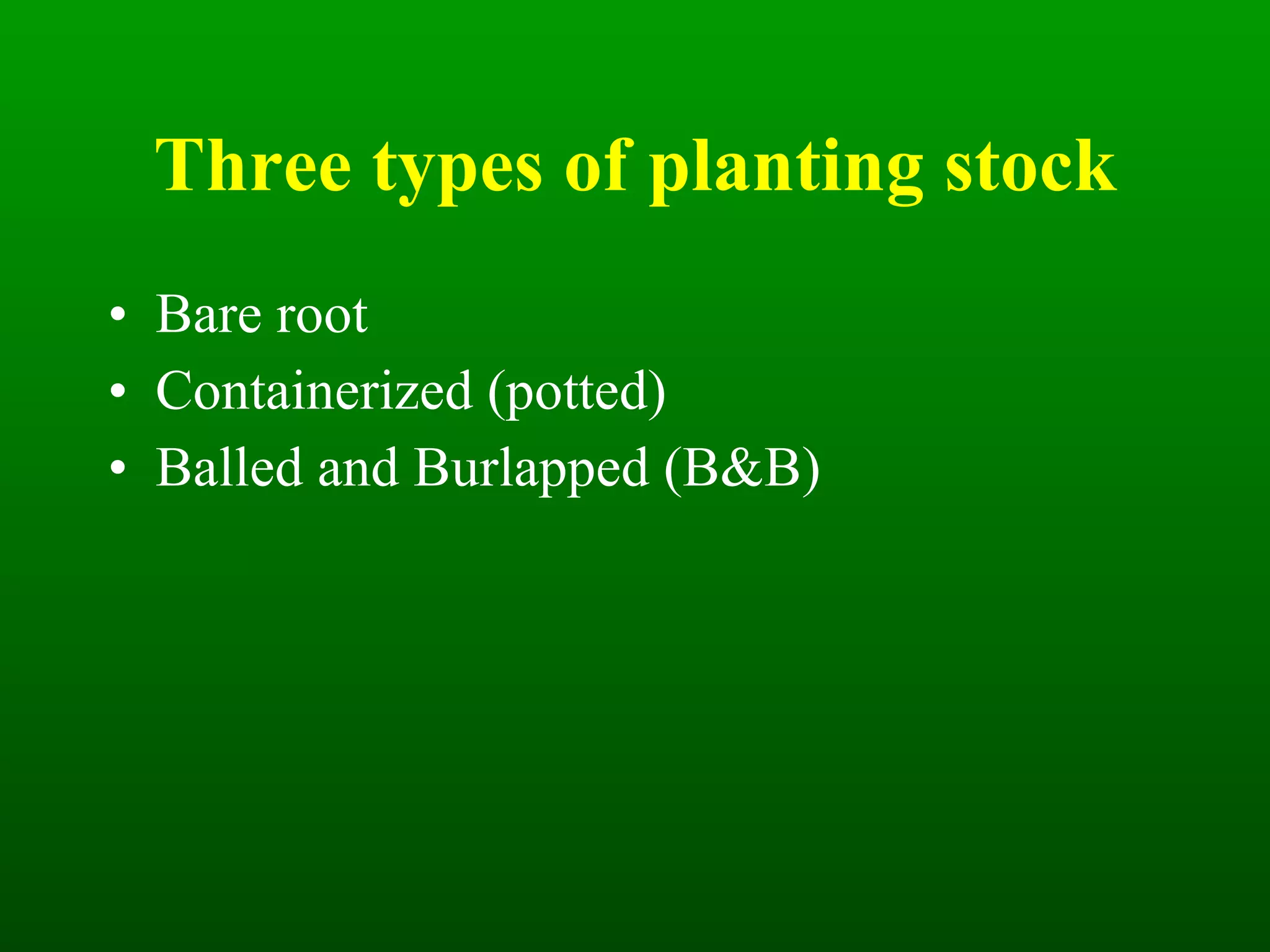 Three types of planting stock

• Bare root
• Containerized (potted)
• Balled and Burlapped (B&B)